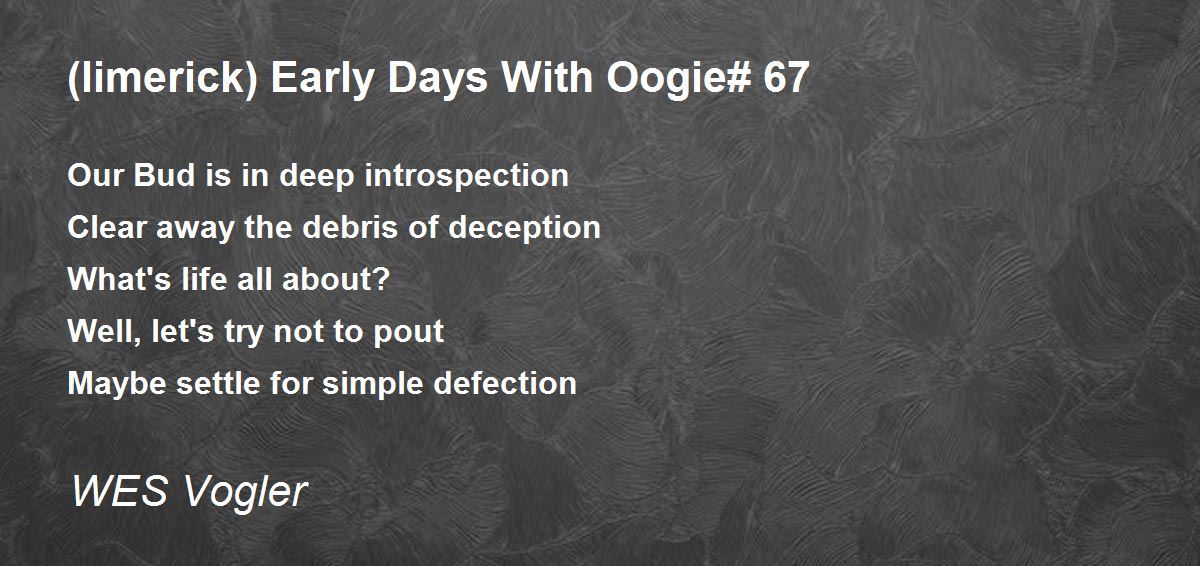 (limerick) Early Days With Oogie# 67

Our Bud is in deep introspection
Clear away the debris of deception
What's life all about?
Well, let's try not to pout
Maybe settle for simple defection

WES Vogler